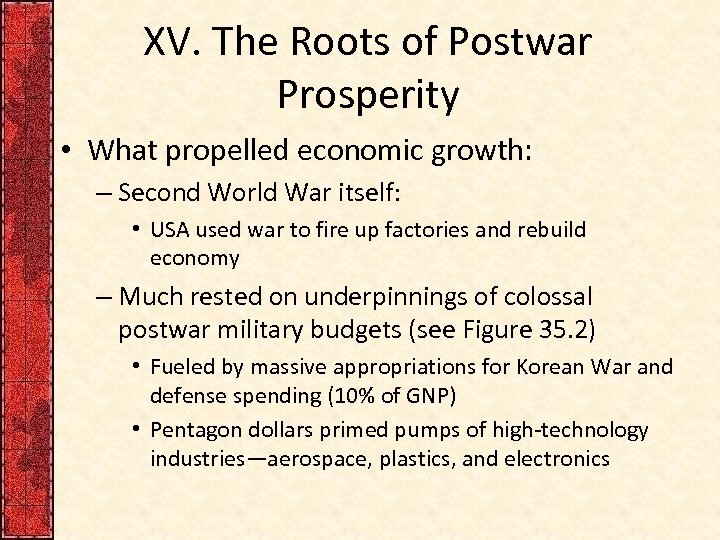 XV. The Roots of Postwar Prosperity

• What propelled economic growth:
– Second World War itself:
• USA used war to fire up factories and rebuild economy
– Much rested on underpinnings of colossal postwar military budgets (see Figure 35.2)
• Fueled by massive appropriations for Korean War and defense spending (10% of GNP)
• Pentagon dollars primed pumps of high-technology industries—aerospace, plastics, and electronics